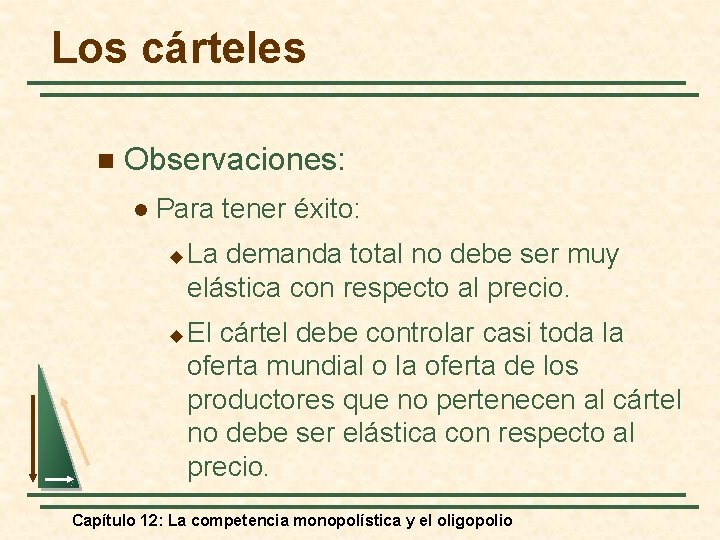 Los cárteles

Observaciones:

Para tener éxito:

La demanda total no debe ser muy elástica con respecto al precio.

El cártel debe controlar casi toda la oferta mundial o la oferta de los productores que no pertenecen al cártel no debe ser elástica con respecto al precio.

Capítulo 12: La competencia monopolística y el oligopolio